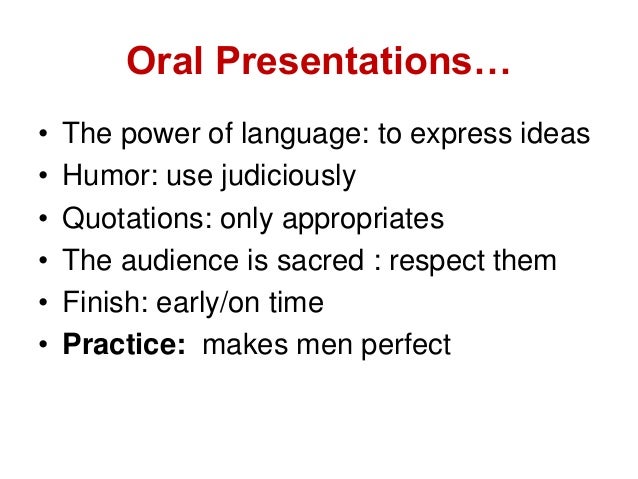 Oral Presentations…

• The power of language: to express ideas
• Humor: use judiciously
• Quotations: only appropriates
• The audience is sacred : respect them
• Finish: early/on time
• Practice: makes men perfect